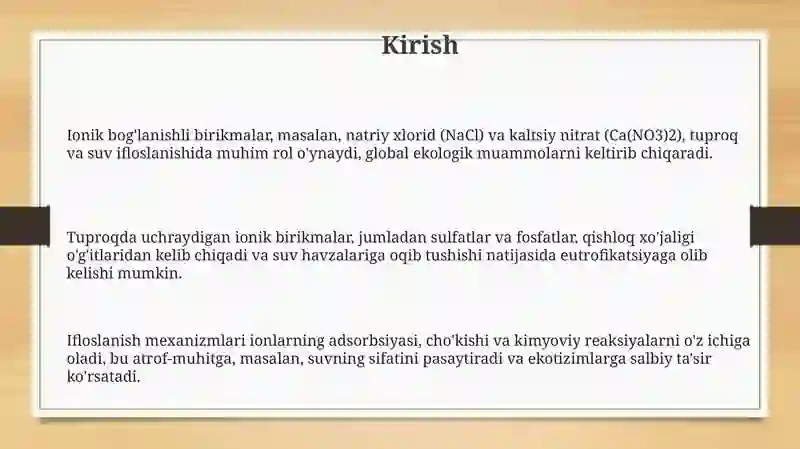 Kirish

Ionik bog'lanishli birikmalar, masalan, natriy xlorid (NaCl) va kaltsiy nitrat (Ca(NO3)2), tuproq va suv ifloslanishida muhim rol o'ynaydi, global ekologik muammolarni keltirib chiqaradi.

Tuproqda uchraydigan ionik birikmalar, jumladan sulfatlar va fosfatlar, qishloq xo'jaligi o'g'itlaridan kelib chiqadi va suv havzalariga oqib tushishi natijasida eutrofikatsiyaga olib kelishi mumkin.

Ifloslanish mexanizmlari ionlarning adsorbsiyasi, cho'kishi va kimyoviy reaksiyalarni o'z ichiga oladi, bu atrof-muhitga, masalan, suvning sifatini pasaytiradi va ekotizimlarga salbiy ta'sir ko'rsatadi.